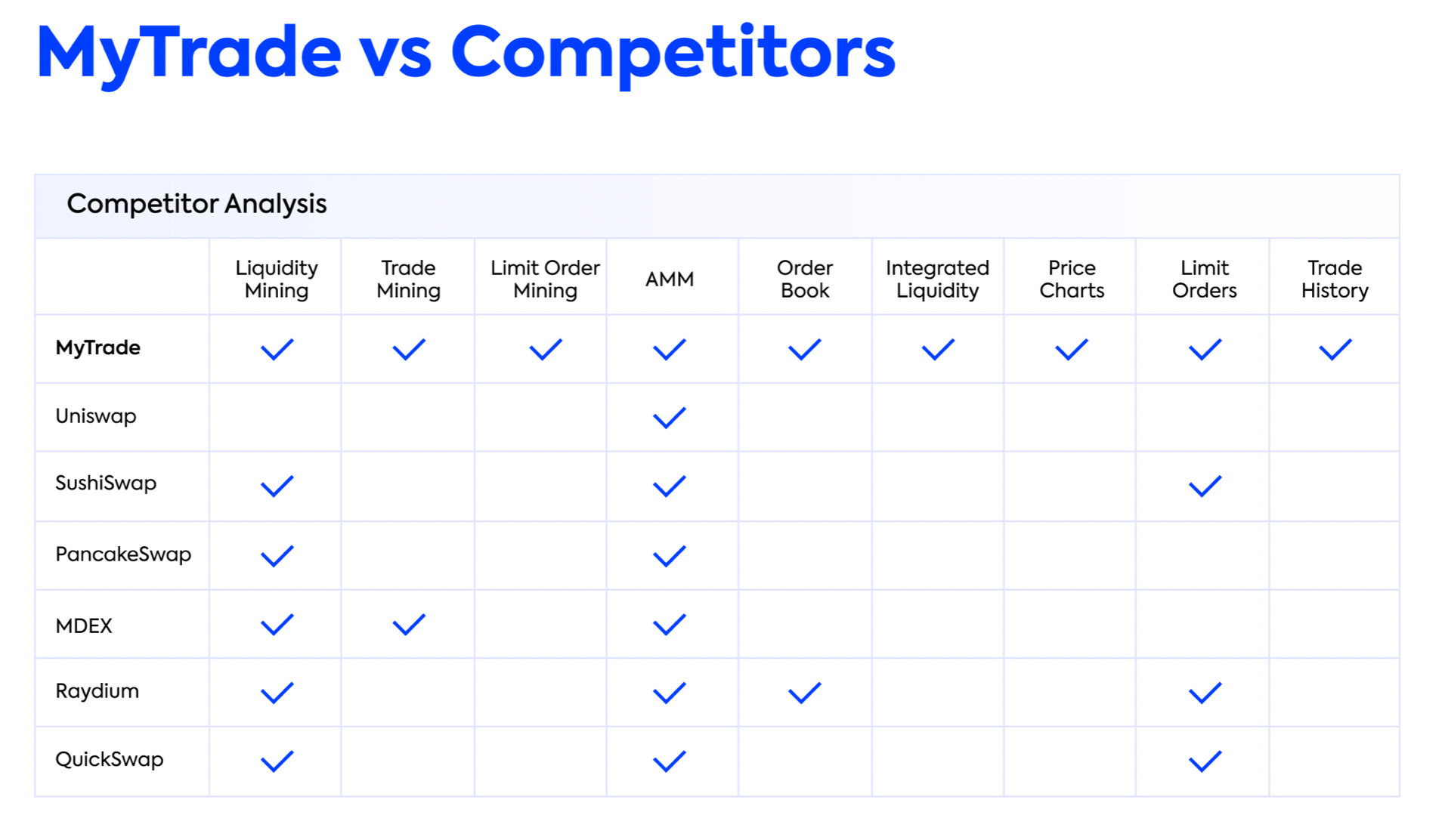 MyTrade vs Competitors

Competitor Analysis

| | Liquidity Mining | Trade Mining | Limit Order Mining | AMM | Order Book | Integrated Liquidity | Price Charts | Limit Orders | Trade History |
|---|---|---|---|---|---|---|---|---|---|
| MyTrade | ✓ | ✓ | ✓ | ✓ | ✓ | ✓ | ✓ | ✓ | ✓ |
| Uniswap | | | | ✓ | | | | | |
| SushiSwap | ✓ | | | ✓ | | | | ✓ | |
| PancakeSwap | ✓ | | | ✓ | | | | | |
| MDEX | ✓ | ✓ | | ✓ | | | | | |
| Raydium | ✓ | | | ✓ | ✓ | | | ✓ | |
| QuickSwap | ✓ | | | ✓ | | | | ✓ | |